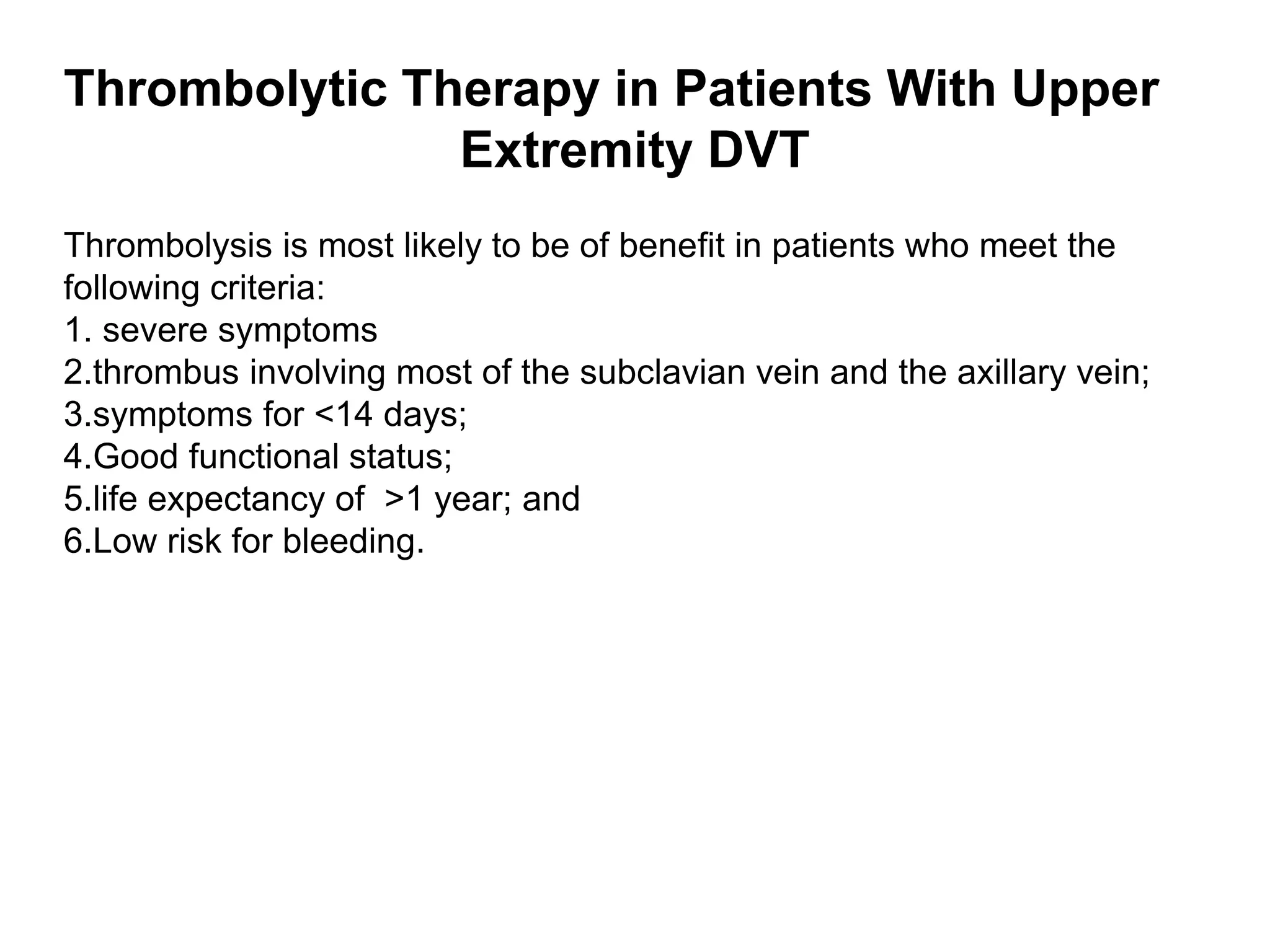 Thrombolytic Therapy in Patients With Upper Extremity DVT

Thrombolysis is most likely to be of benefit in patients who meet the following criteria:
1. severe symptoms
2.thrombus involving most of the subclavian vein and the axillary vein;
3.symptoms for <14 days;
4.Good functional status;
5.life expectancy of >1 year; and
6.Low risk for bleeding.